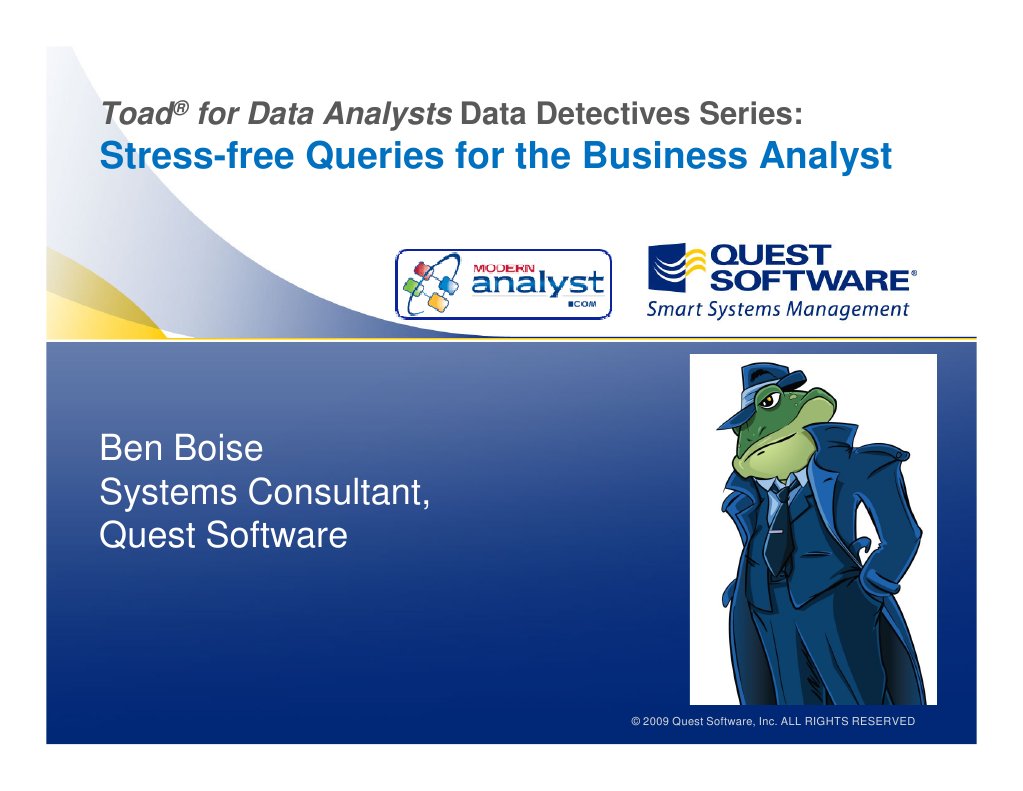 Toad® for Data Analysts Data Detectives Series:
Stress-free Queries for the Business Analyst

MODERN analyst .COM

QUEST SOFTWARE®
Smart Systems Management

Ben Boise
Systems Consultant,
Quest Software

© 2009 Quest Software, Inc. ALL RIGHTS RESERVED